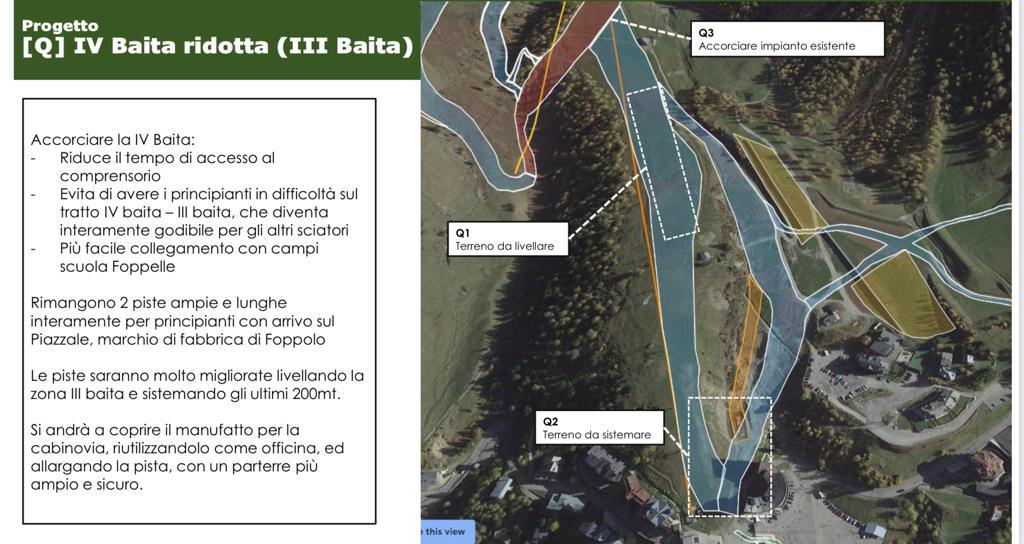 Progetto
[Q] IV Baita ridotta (III Baita)

Accorciare la IV Baita:
- Riduce il tempo di accesso al comprensorio
- Evita di avere i principianti in difficoltà sul tratto IV baita – III baita, che diventa interamente godibile per gli altri sciatori
- Più facile collegamento con campi scuola Foppelle

Rimangono 2 piste ampie e lunghe interamente per principianti con arrivo sul Piazzale, marchio di fabbrica di Foppolo

Le piste saranno molto migliorate livellando la zona III baita e sistemando gli ultimi 200mt.

Si andrà a coprire il manufatto per la cabinovia, riutilizzandolo come officina, ed allargando la pista, con un parterre più ampio e sicuro.

Q3
Accorciare impianto esistente

Q1
Terreno da livellare

Q2
Terreno da sistemare

this view